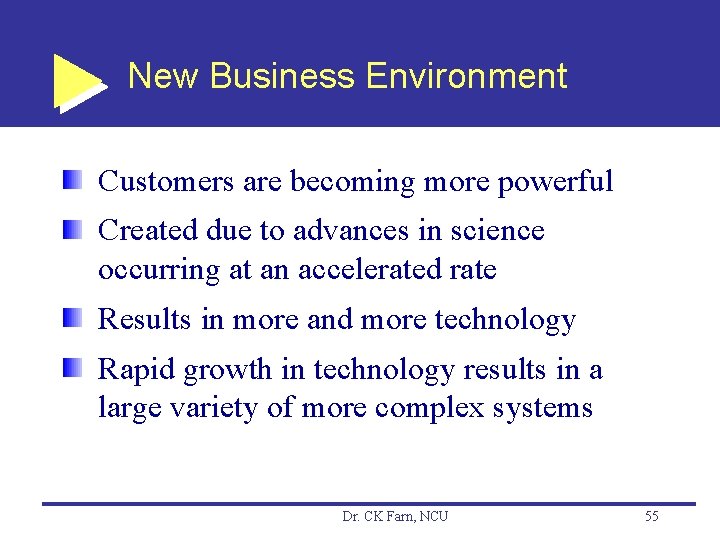 New Business Environment

Customers are becoming more powerful

Created due to advances in science occurring at an accelerated rate

Results in more and more technology

Rapid growth in technology results in a large variety of more complex systems

Dr. CK Farn, NCU

55